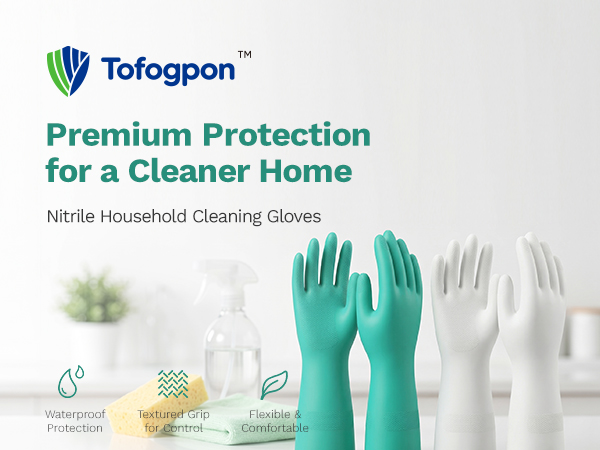 Tofogpon™

Premium Protection for a Cleaner Home

Nitrile Household Cleaning Gloves

Waterproof Protection

Textured Grip for Control

Flexible & Comfortable